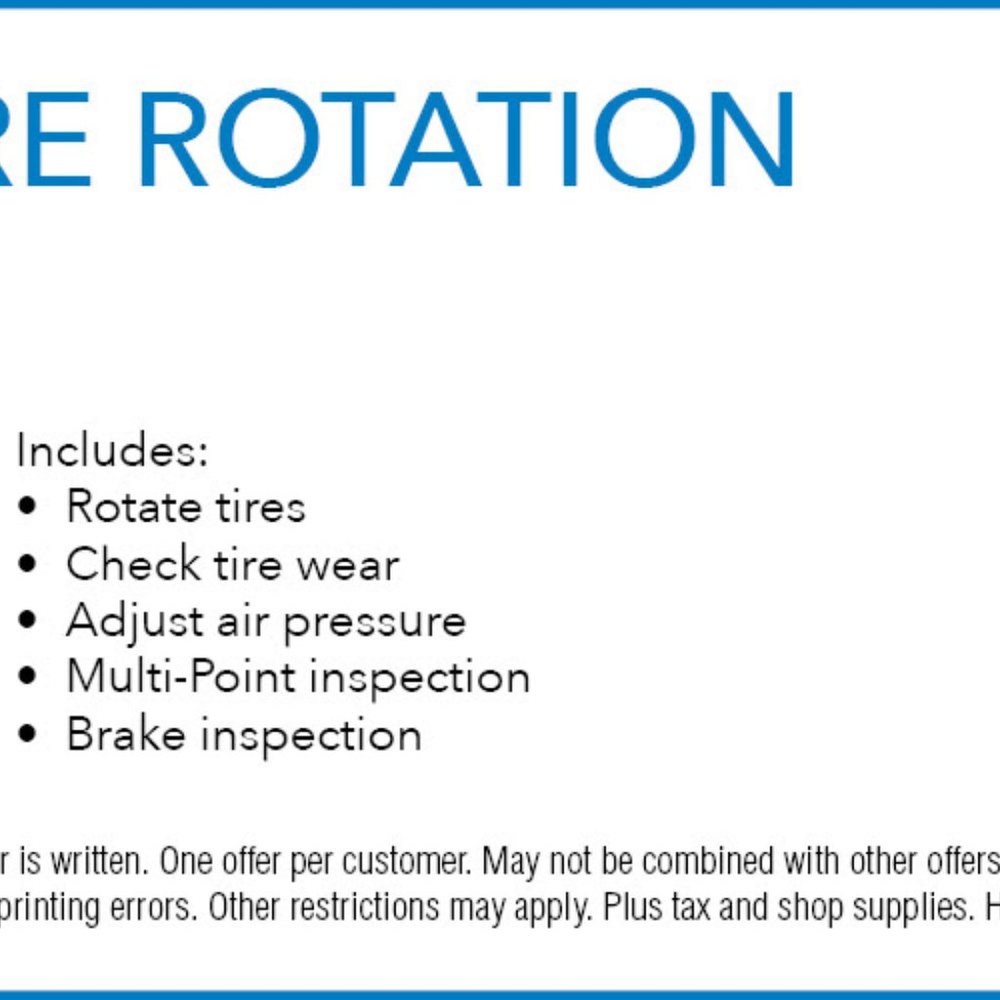 RE ROTATION

Includes:
• Rotate tires
• Check tire wear
• Adjust air pressure
• Multi-Point inspection
• Brake inspection

r is written. One offer per customer. May not be combined with other offers printing errors. Other restrictions may apply. Plus tax and shop supplies. H